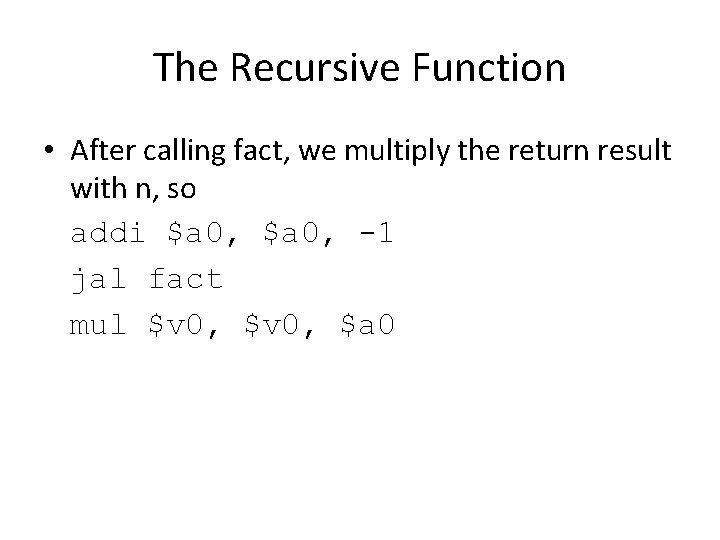 The Recursive Function

• After calling fact, we multiply the return result with n, so

addi \$a0, \$a0, -1

jal fact

mul \$v0, \$v0, \$a0